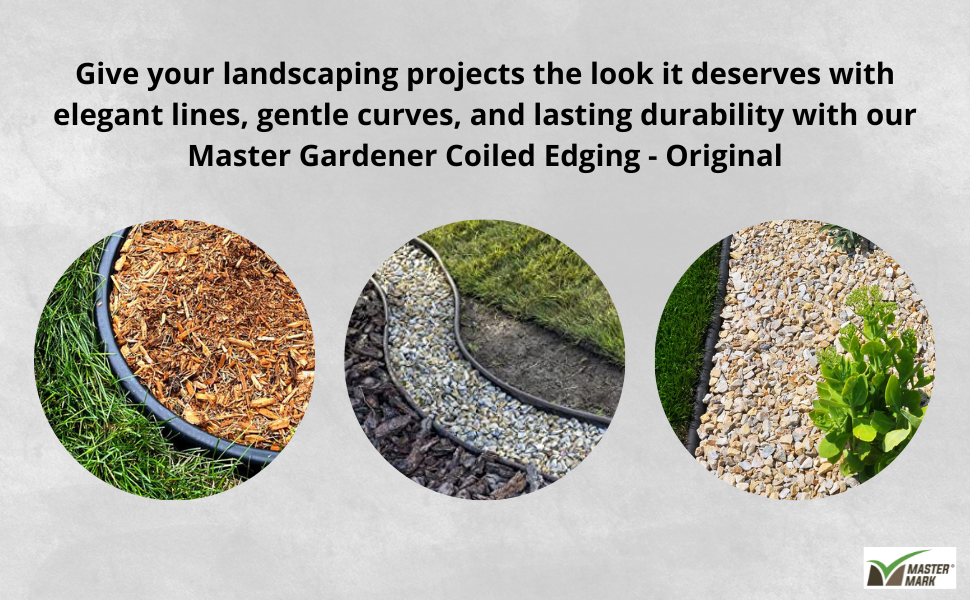 Give your landscaping projects the look it deserves with elegant lines, gentle curves, and lasting durability with our Master Gardener Coiled Edging - Original

MASTER MARK